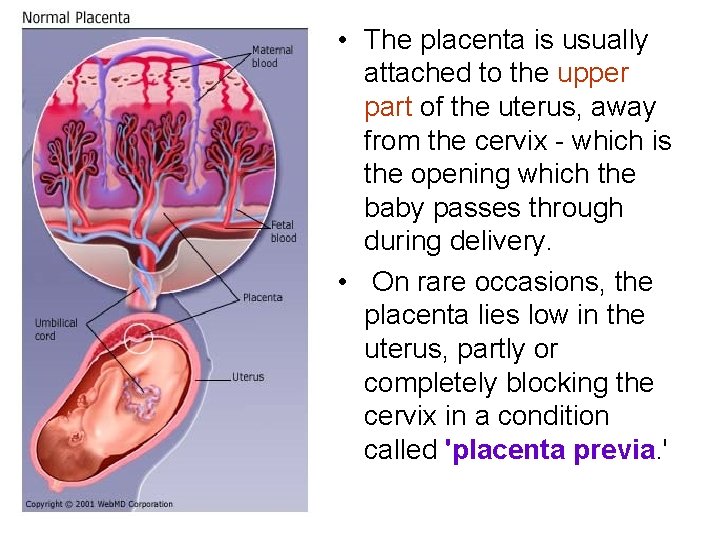 Normal Placenta

Maternal blood

Fetal blood

Placenta

Umbilical cord

Uterus

Copyright © 2001 WebMD Corporation

• The placenta is usually attached to the upper part of the uterus, away from the cervix - which is the opening which the baby passes through during delivery.

• On rare occasions, the placenta lies low in the uterus, partly or completely blocking the cervix in a condition called 'placenta previa.'